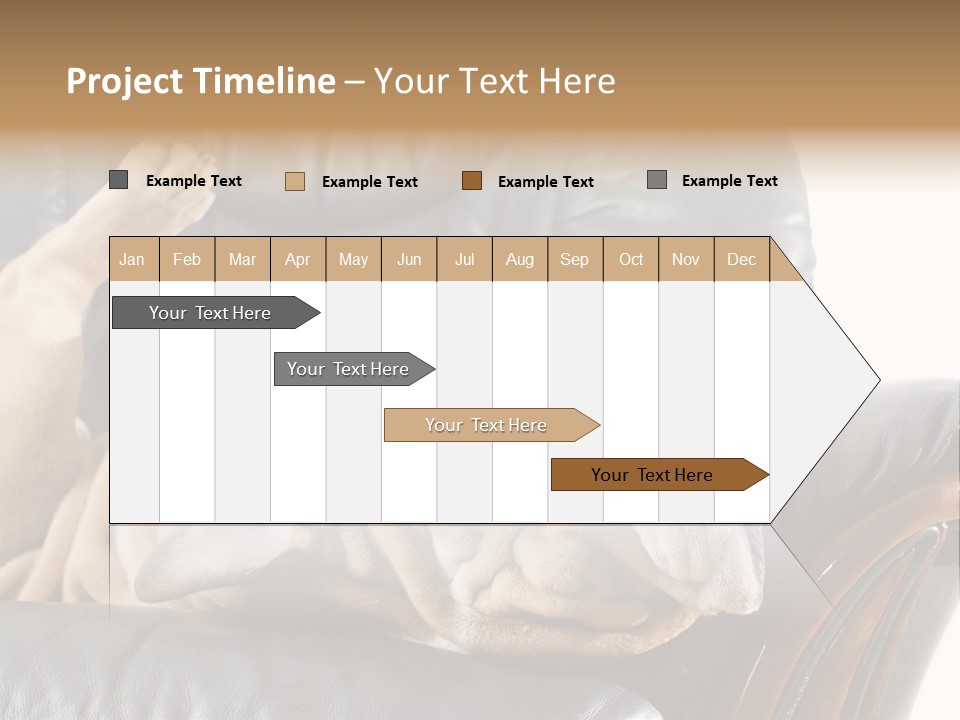 Project Timeline – Your Text Here

Example Text Example Text Example Text Example Text

| Jan | Feb | Mar | Apr | May | Jun | Jul | Aug | Sep | Oct | Nov | Dec |
|---|---|---|---|---|---|---|---|---|---|---|---|

Your Text Here

Your Text Here

Your Text Here

Your Text Here